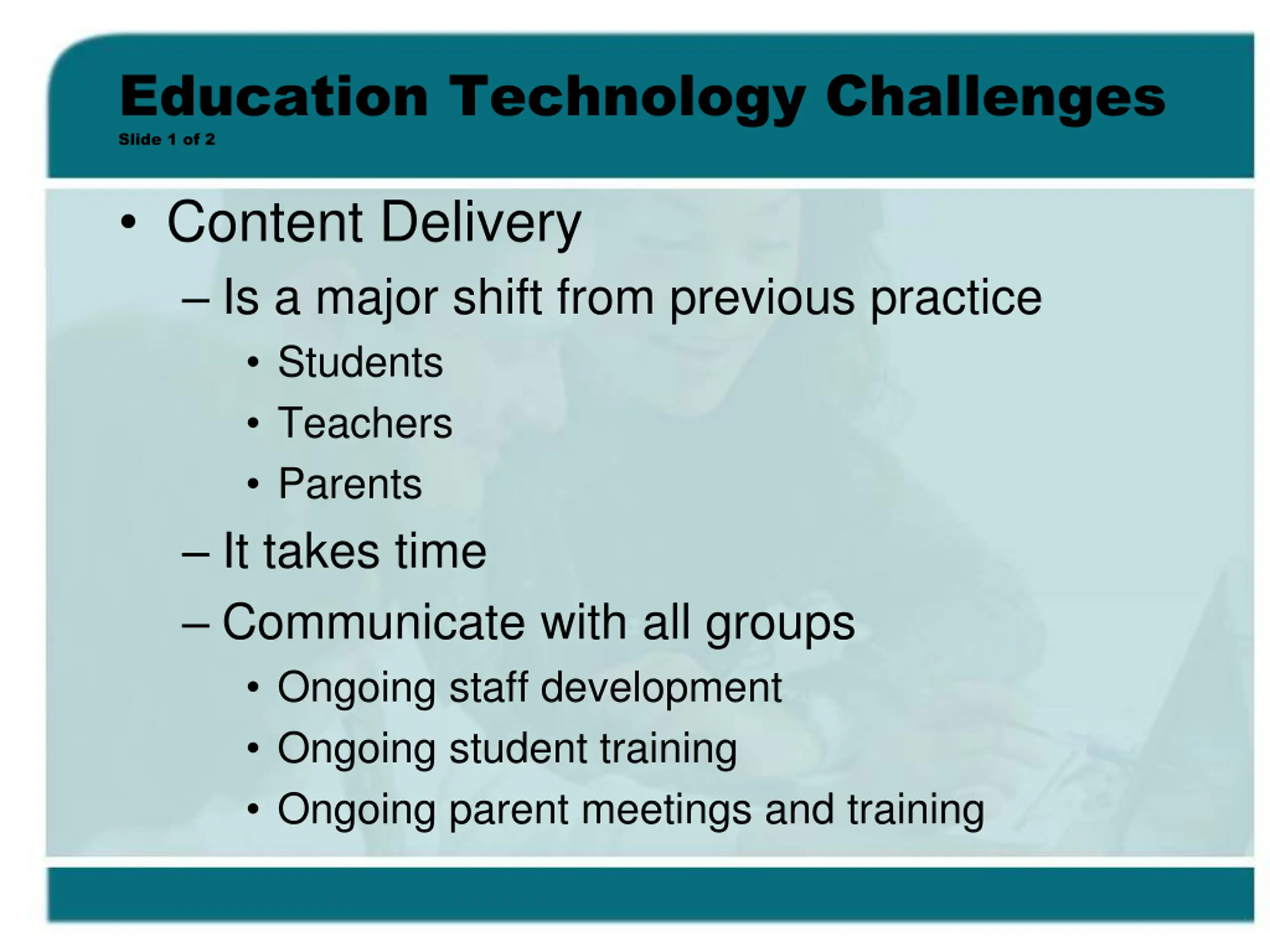 Education Technology Challenges
Slide 1 of 2

• Content Delivery
– Is a major shift from previous practice
• Students
• Teachers
• Parents
– It takes time
– Communicate with all groups
• Ongoing staff development
• Ongoing student training
• Ongoing parent meetings and training